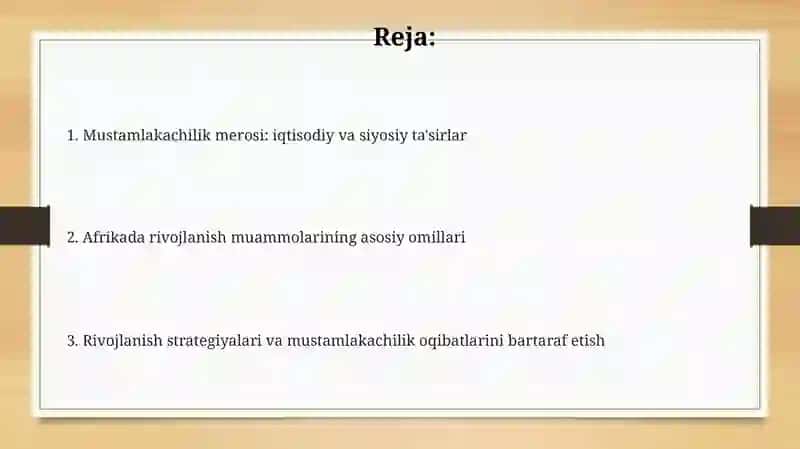 Reja:

1. Mustamlakachilik merosi: iqtisodiy va siyosiy ta'sirlar

2. Afrikada rivojlanish muammolarining asosiy omillari

3. Rivojlanish strategiyalari va mustamlakachilik oqibatlarini bartaraf etish